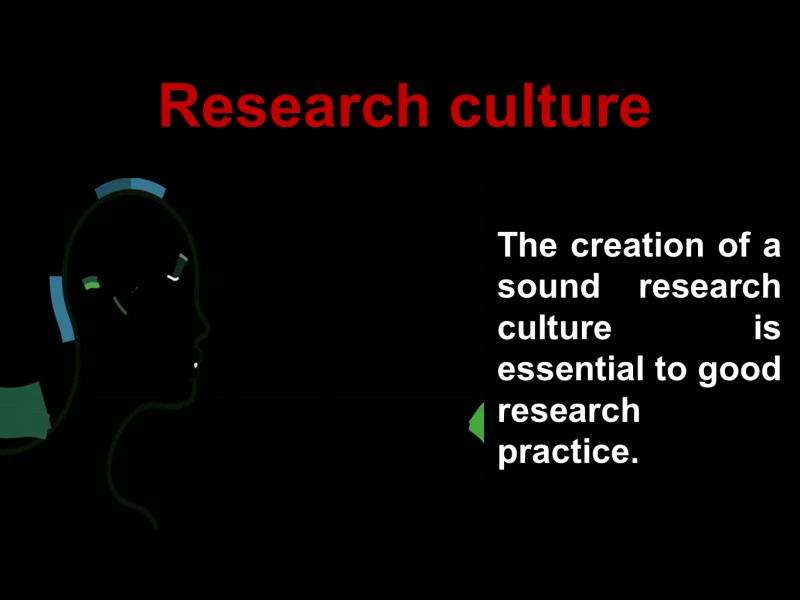 Research culture

The creation of a sound research culture is essential to good research practice.